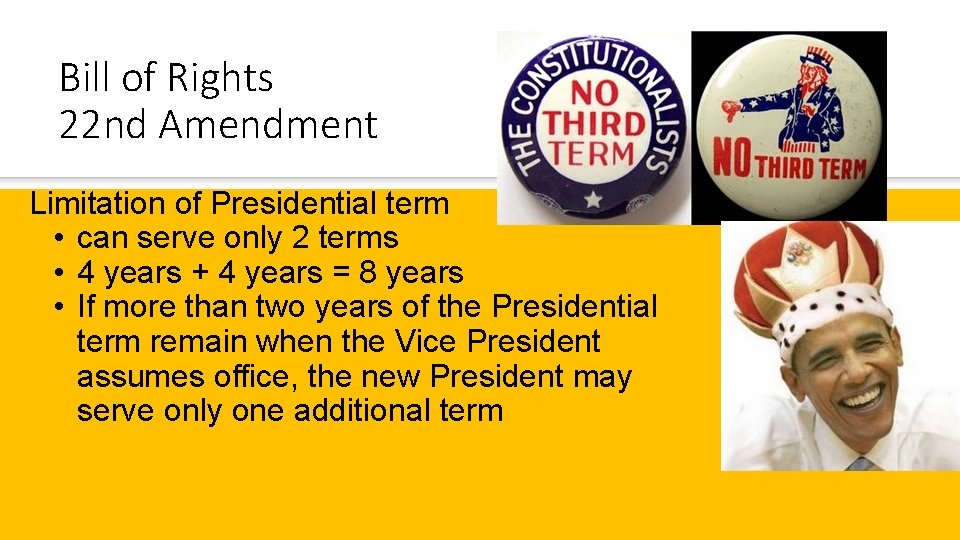 Bill of Rights
22nd Amendment

THE CONSTITUTIONALISTS
NO THIRD TERM

NO THIRD TERM

Limitation of Presidential term
• can serve only 2 terms
• 4 years + 4 years = 8 years
• If more than two years of the Presidential term remain when the Vice President assumes office, the new President may serve only one additional term